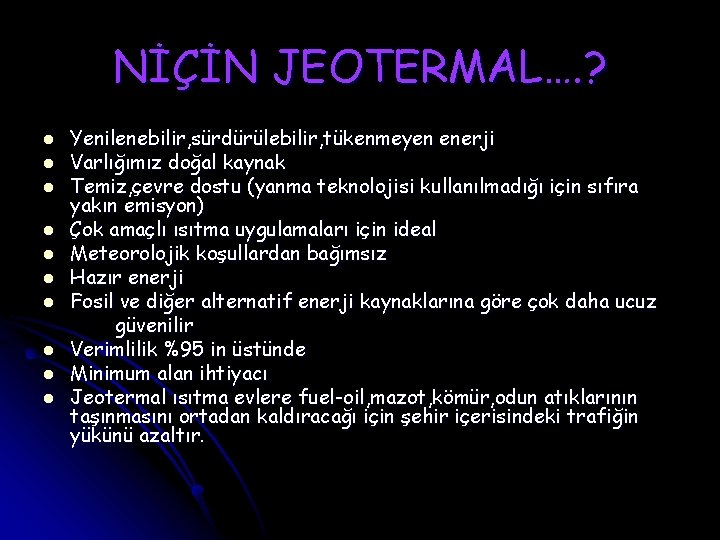 NİÇİN JEOTERMAL….?

- Yenilenebilir,sürdürülebilir,tükenmeyen enerji
- Varlığımız doğal kaynak
- Temiz,çevre dostu (yanma teknolojisi kullanılmadığı için sıfıra yakın emisyon)
- Çok amaçlı ısıtma uygulamaları için ideal
- Meteorolojik koşullardan bağımsız
- Hazır enerji
- Fosil ve diğer alternatif enerji kaynaklarına göre çok daha ucuz güvenilir
- Verimlilik %95 in üstünde
- Minimum alan ihtiyacı
- Jeotermal ısıtma evlere fuel-oil,mazot,kömür,odun atıklarının taşınmasını ortadan kaldıracağı için şehir içerisindeki trafiğin yükünü azaltır.